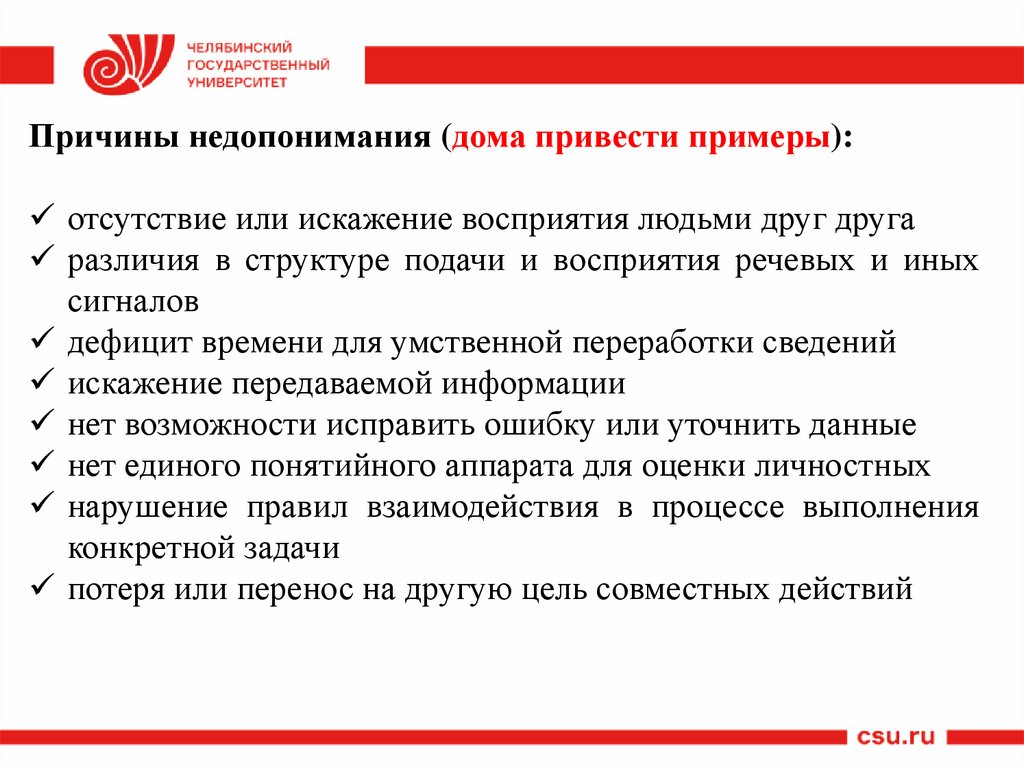 ЧЕЛЯБИНСКИЙ ГОСУДАРСТВЕННЫЙ УНИВЕРСИТЕТ

Причины недопонимания (дома привести примеры):

✓ отсутствие или искажение восприятия людьми друг друга
✓ различия в структуре подачи и восприятия речевых и иных сигналов
✓ дефицит времени для умственной переработки сведений
✓ искажение передаваемой информации
✓ нет возможности исправить ошибку или уточнить данные
✓ нет единого понятийного аппарата для оценки личностных
✓ нарушение правил взаимодействия в процессе выполнения конкретной задачи
✓ потеря или перенос на другую цель совместных действий

csu.ru